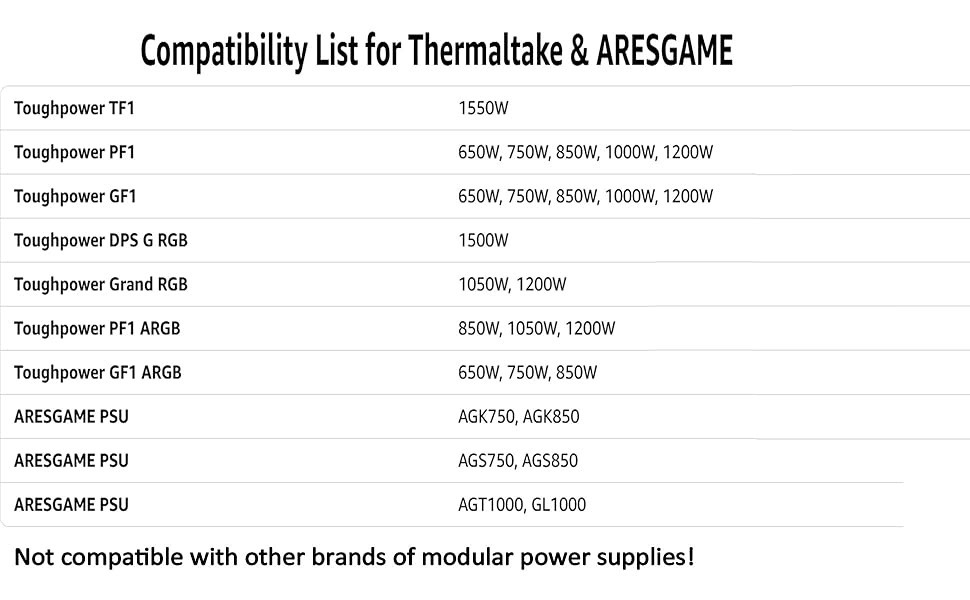 Compatibility List for Thermaltake & ARESGAME

| | |
|---|---|
| Toughpower TF1 | 1550W |
| Toughpower PF1 | 650W, 750W, 850W, 1000W, 1200W |
| Toughpower GF1 | 650W, 750W, 850W, 1000W, 1200W |
| Toughpower DPS G RGB | 1500W |
| Toughpower Grand RGB | 1050W, 1200W |
| Toughpower PF1 ARGB | 850W, 1050W, 1200W |
| Toughpower GF1 ARGB | 650W, 750W, 850W |
| ARESGAME PSU | AGK750, AGK850 |
| ARESGAME PSU | AGS750, AGS850 |
| ARESGAME PSU | AGT1000, GL1000 |

Not compatible with other brands of modular power supplies!